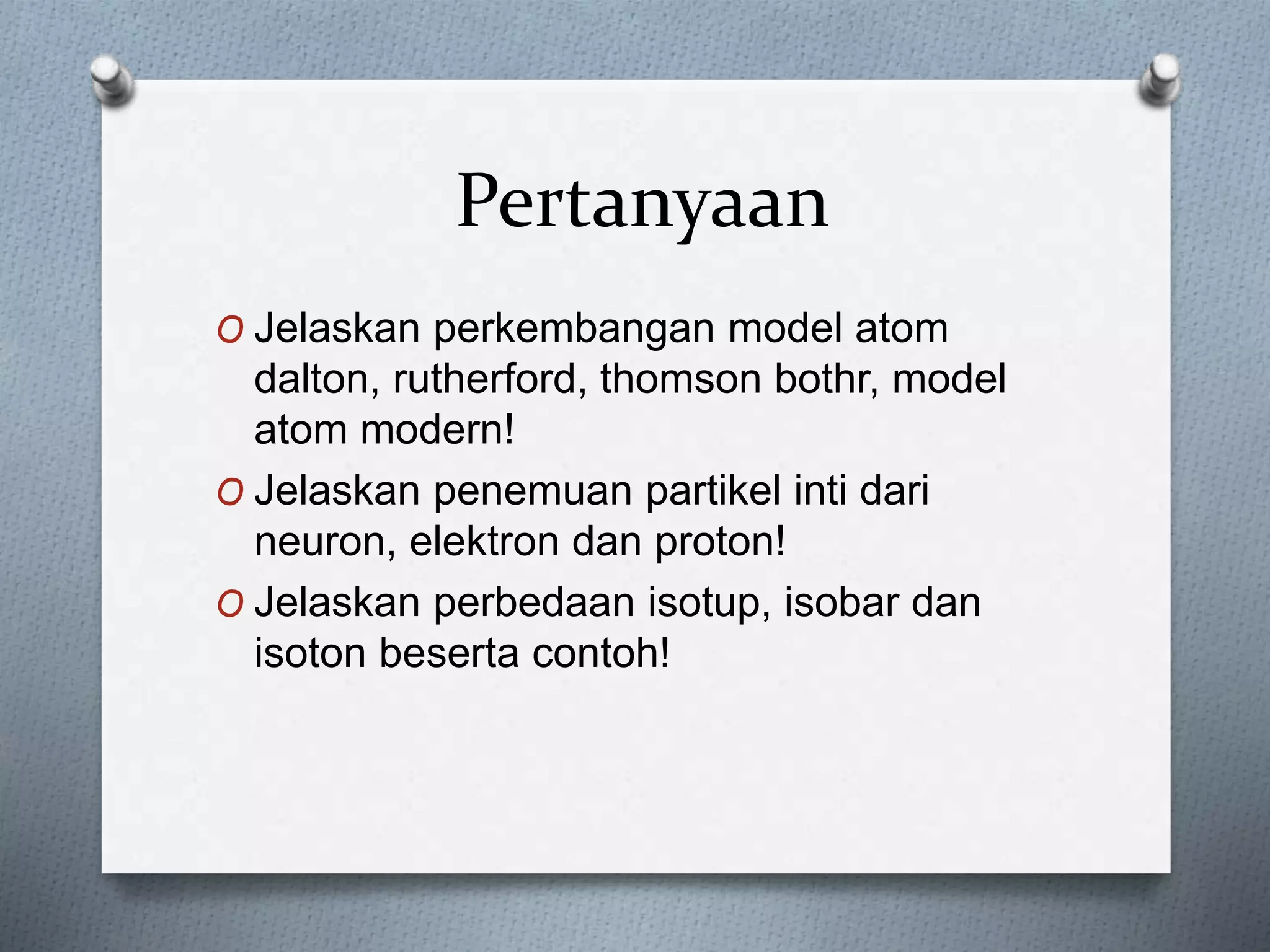 Pertanyaan

O Jelaskan perkembangan model atom dalton, rutherford, thomson bothr, model atom modern!

O Jelaskan penemuan partikel inti dari neuron, elektron dan proton!

O Jelaskan perbedaan isotup, isobar dan isoton beserta contoh!